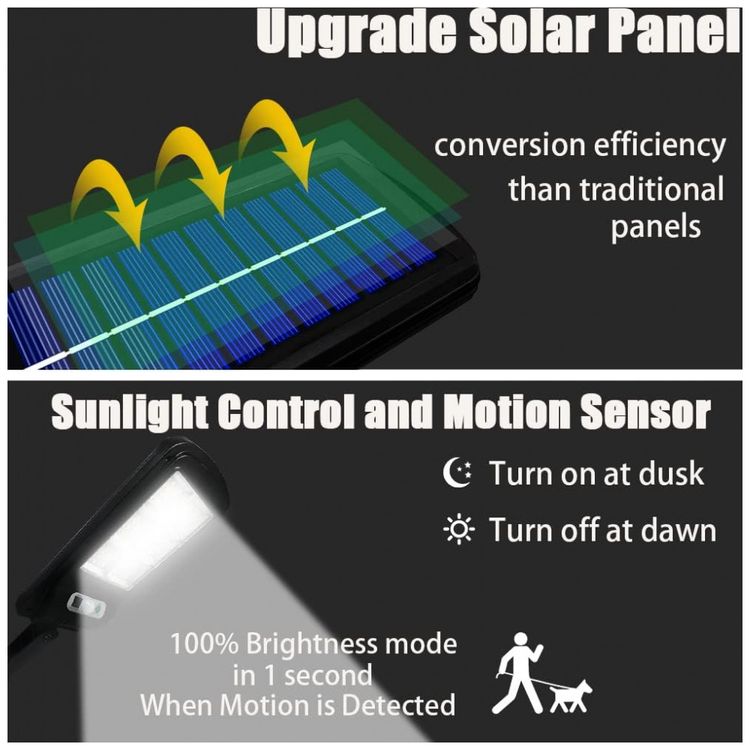 Upgrade Solar Panel

conversion efficiency than traditional panels

Sunlight Control and Motion Sensor

Turn on at dusk

Turn off at dawn

100% Brightness mode in 1 second When Motion is Detected